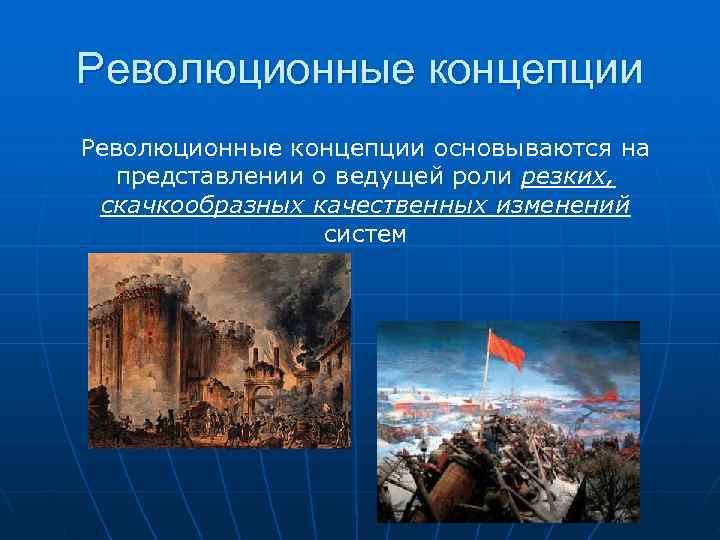 Революционные концепции

Революционные концепции основываются на представлении о ведущей роли резких, скачкообразных качественных изменений систем